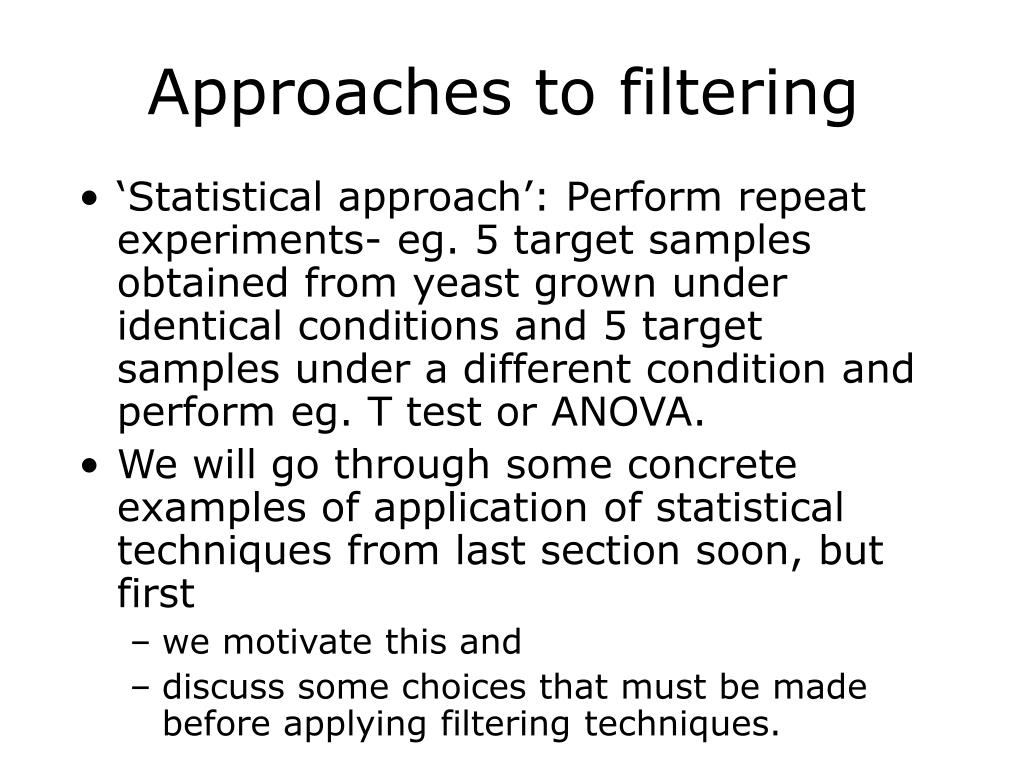 Approaches to filtering

• ‘Statistical approach’: Perform repeat experiments- eg. 5 target samples obtained from yeast grown under identical conditions and 5 target samples under a different condition and perform eg. T test or ANOVA.
• We will go through some concrete examples of application of statistical techniques from last section soon, but first
– we motivate this and
– discuss some choices that must be made before applying filtering techniques.